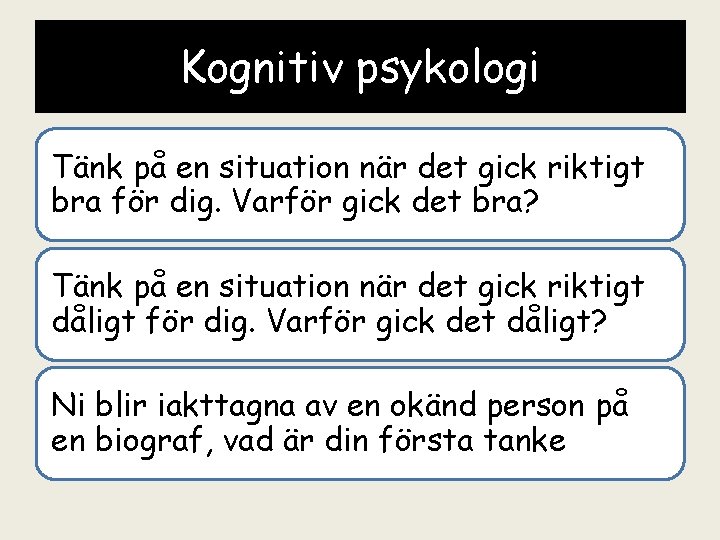 Kognitiv psykologi

Tänk på en situation när det gick riktigt bra för dig. Varför gick det bra?

Tänk på en situation när det gick riktigt dåligt för dig. Varför gick det dåligt?

Ni blir iakttagna av en okänd person på en biograf, vad är din första tanke